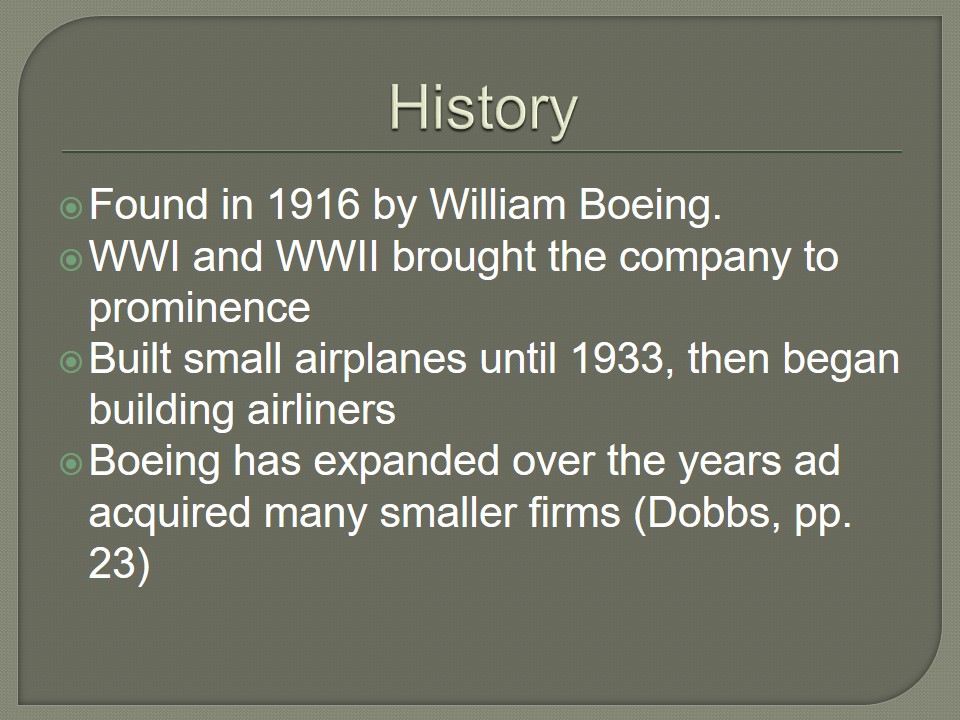 History

Found in 1916 by William Boeing.
WWI and WWII brought the company to prominence
Built small airplanes until 1933, then began building airliners
Boeing has expanded over the years ad acquired many smaller firms (Dobbs, pp. 23)